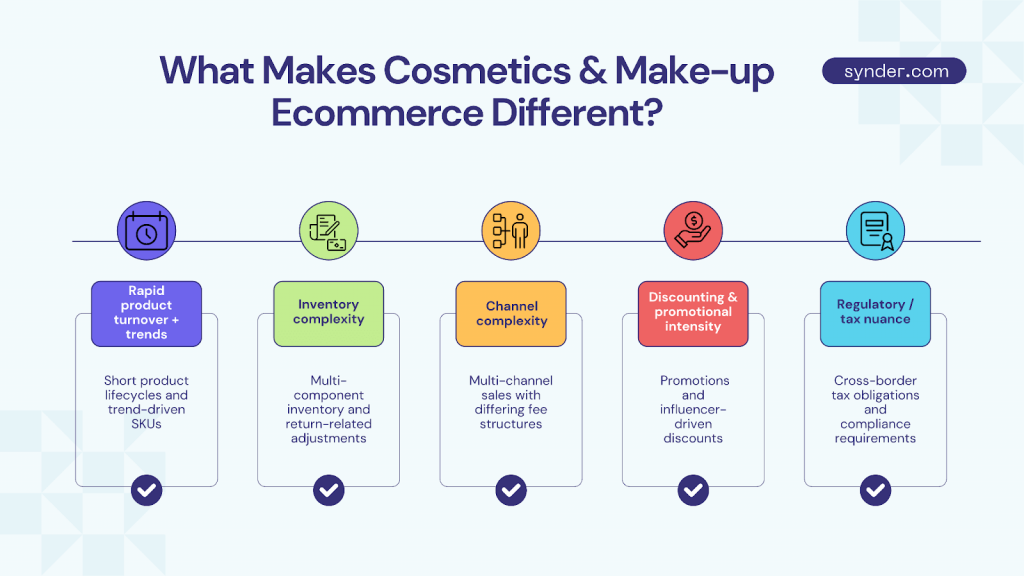 What Makes Cosmetics & Make-up Ecommerce Different?

synder.com

Rapid product turnover + trends

Short product lifecycles and trend-driven SKUs

Inventory complexity

Multi-component inventory and return-related adjustments

Channel complexity

Multi-channel sales with differing fee structures

Discounting & promotional intensity

Promotions and influencer-driven discounts

Regulatory / tax nuance

Cross-border tax obligations and compliance requirements